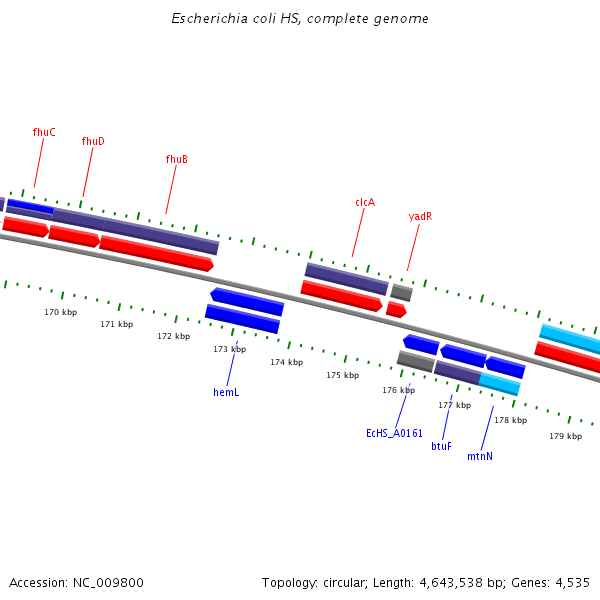 Escherichia coli HS, complete genome

fhuC
fhuD
fhuB
clcA
yadR

170 kbp
171 kbp
172 kbp
173 kbp
174 kbp
175 kbp
176 kbp
177 kbp
178 kbp
179 kbp

hemL
EcHS_A0161
btuF
mtnN

Accession: NC_009800

Topology: circular; Length: 4,643,538 bp; Genes: 4,535